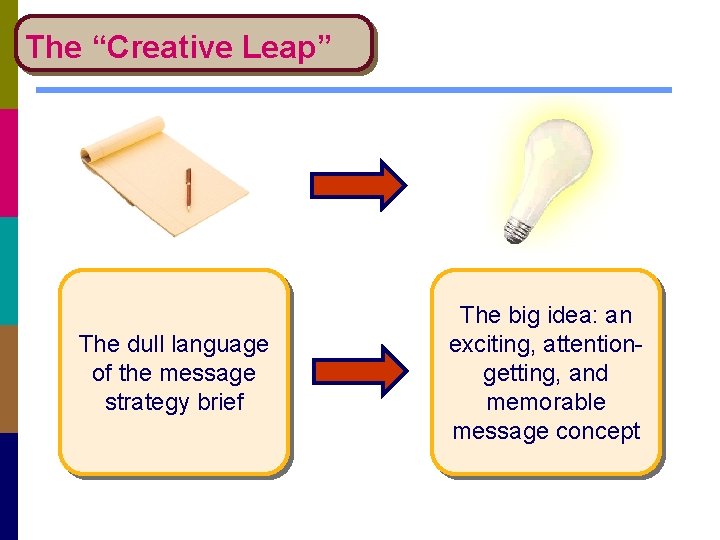 The “Creative Leap”

The dull language of the message strategy brief

The big idea: an exciting, attention-getting, and memorable message concept